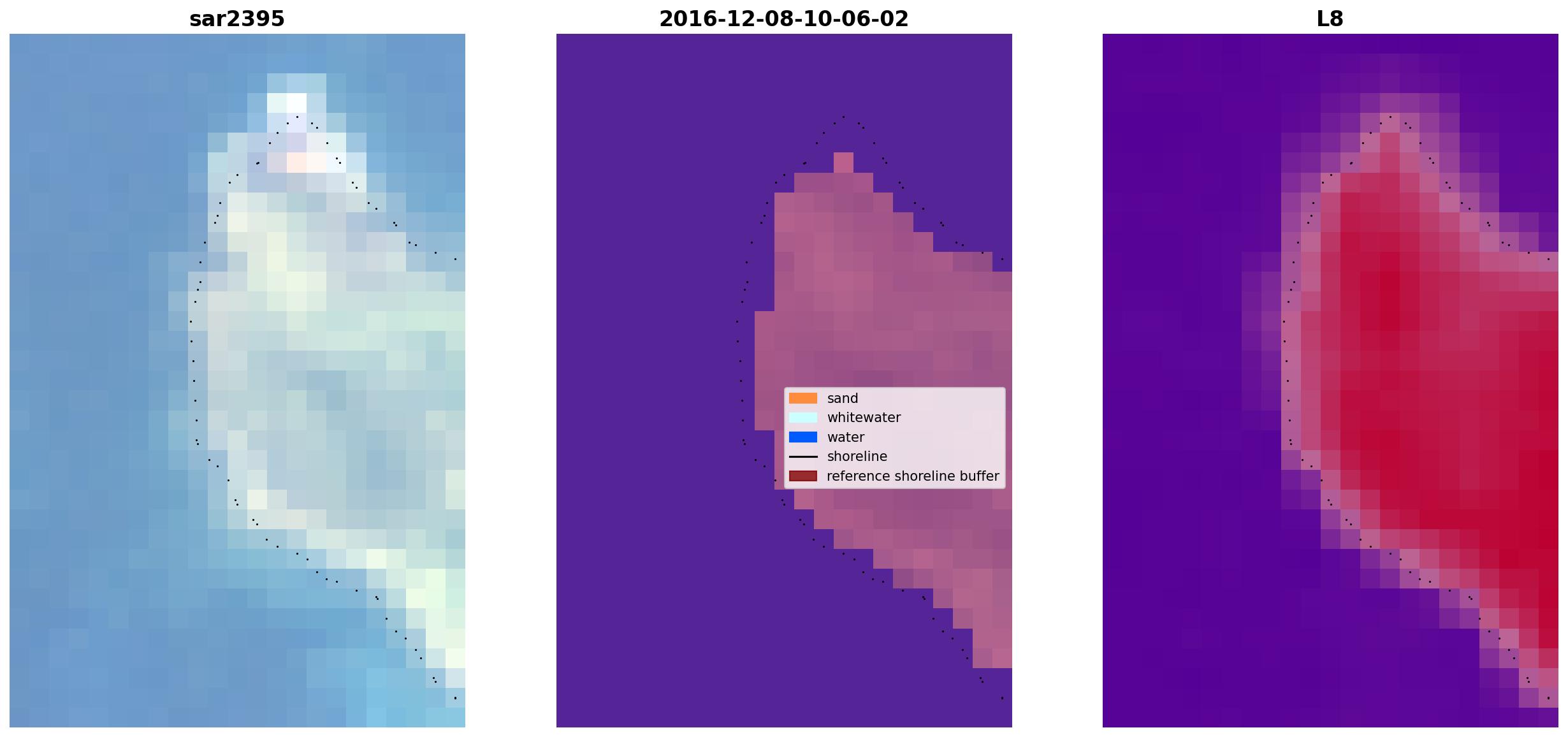 sar2395

2016-12-08-10-06-02

sand
whitewater
water
shoreline
reference shoreline buffer

L8